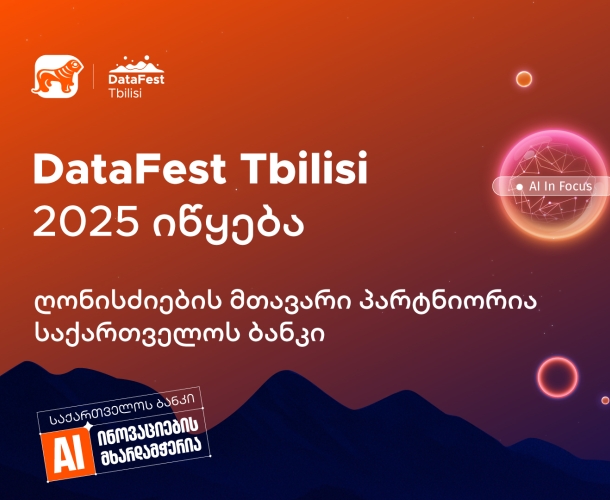 DataFest
Tbilisi

DataFest Tbilisi
2025 იწყება

AI In Focus

ღონისძიების მთავარი პარტნიორია
საქართველოს ბანკი

საქართველოს ბანკი
AI
ინოვაციების
მხარდამჭერია